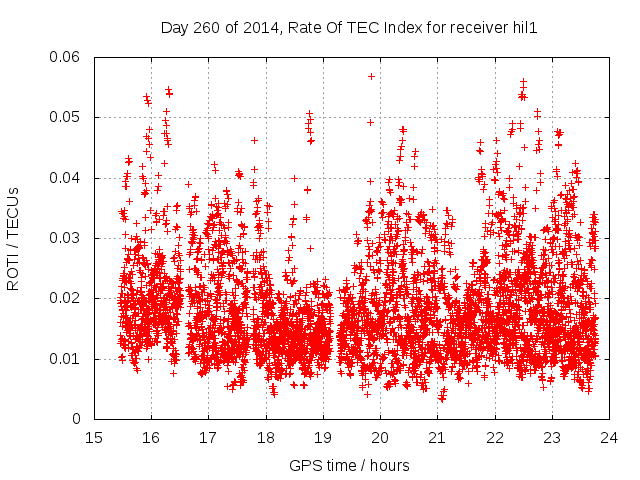 Day 260 of 2014, Rate Of TEC Index for receiver hil1

ROTI / TECUs

0.06
0.05
0.04
0.03
0.02
0.01
0

15 16 17 18 19 20 21 22 23 24

GPS time / hours